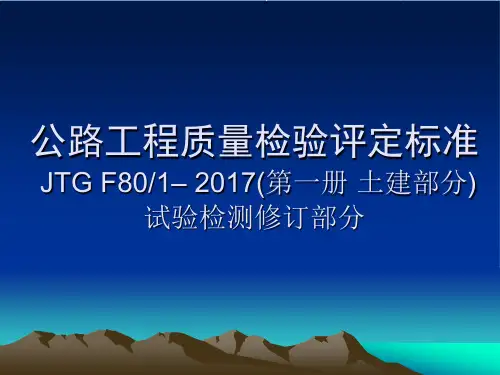 公路工程质量检验评定标准

JTG F80/1– 2017(第一册 土建部分)

试验检测修订部分